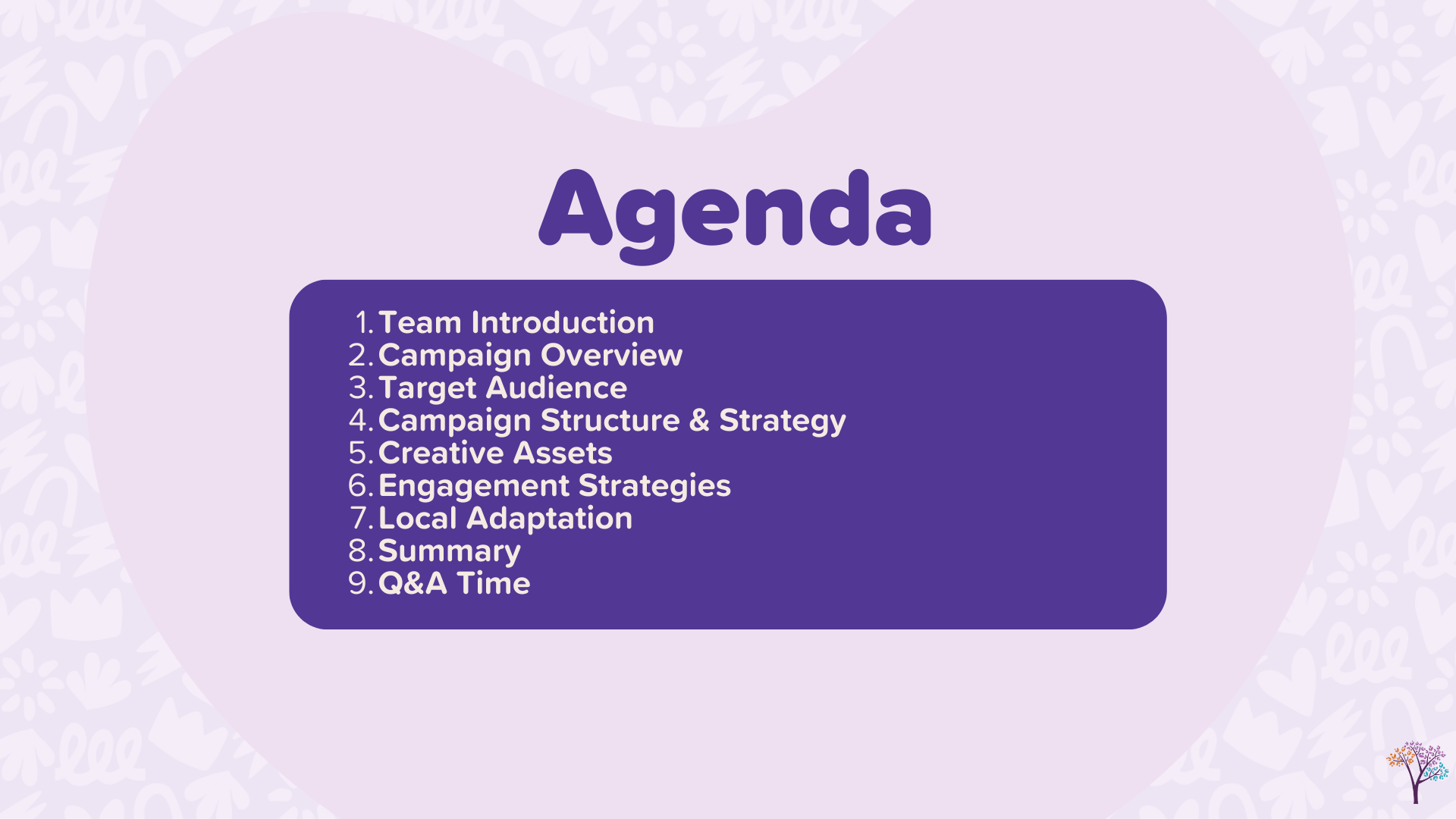 Agenda

1. Team Introduction
2. Campaign Overview
3. Target Audience
4. Campaign Structure & Strategy
5. Creative Assets
6. Engagement Strategies
7. Local Adaptation
8. Summary
9. Q&A Time